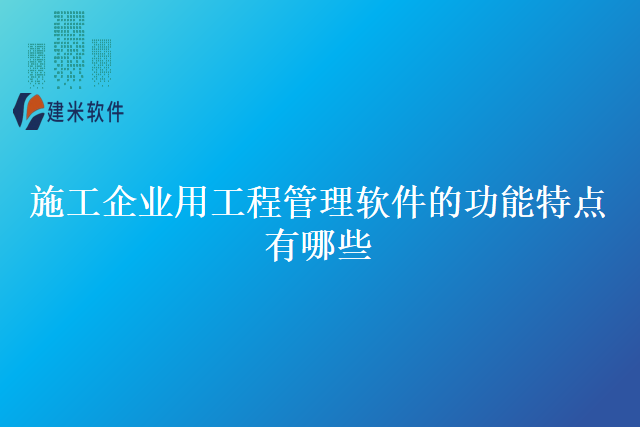 建米软件

施工企业用工程管理软件的功能特点有哪些